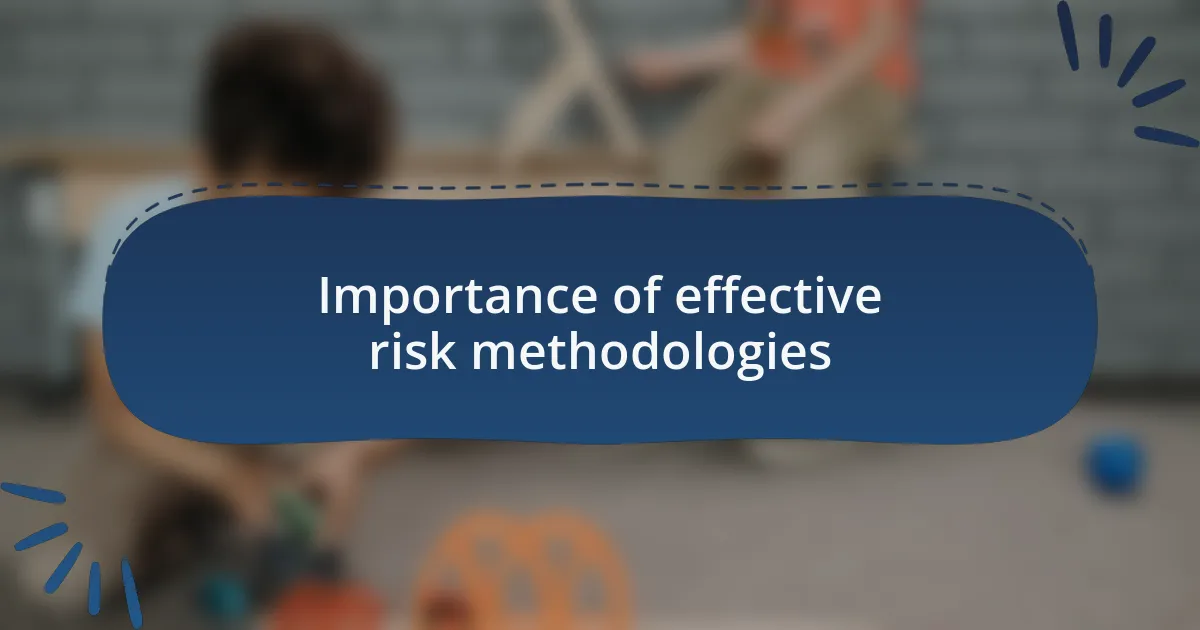 Importance of effective risk methodologies